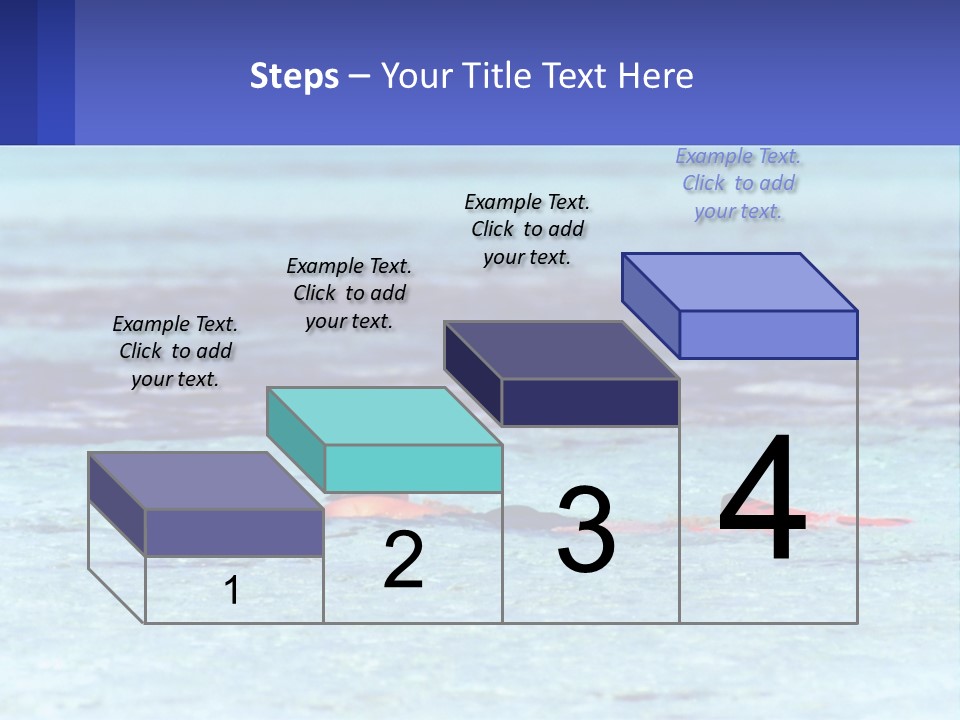 Steps – Your Title Text Here

Example Text. Click to add your text.

Example Text. Click to add your text.

Example Text. Click to add your text.

Example Text. Click to add your text.

1

2

3

4